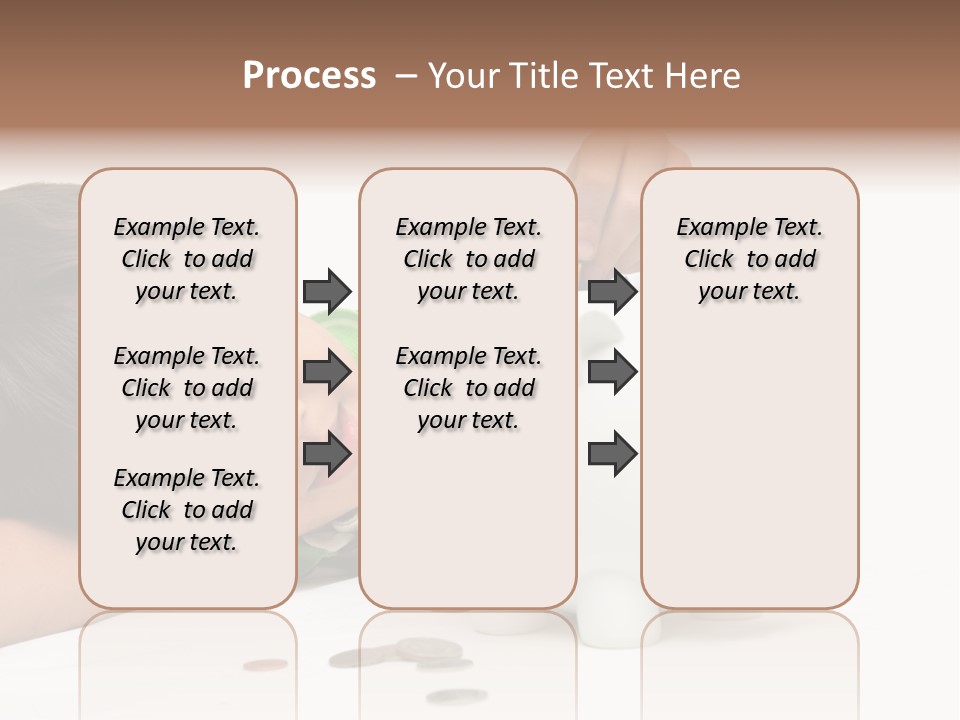 Process – Your Title Text Here

Example Text. Click to add your text.

Example Text. Click to add your text.

Example Text. Click to add your text.

Example Text. Click to add your text.

Example Text. Click to add your text.

Example Text. Click to add your text.